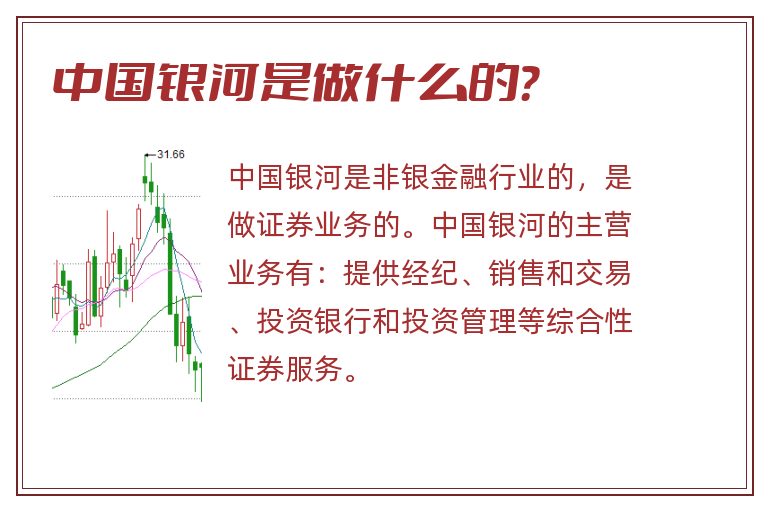 中国银河是做什么的?

31.66

中国银河是非银金融行业的，是做证券业务的。中国银河的主营业务有：提供经纪、销售和交易、投资银行和投资管理等综合性证券服务。